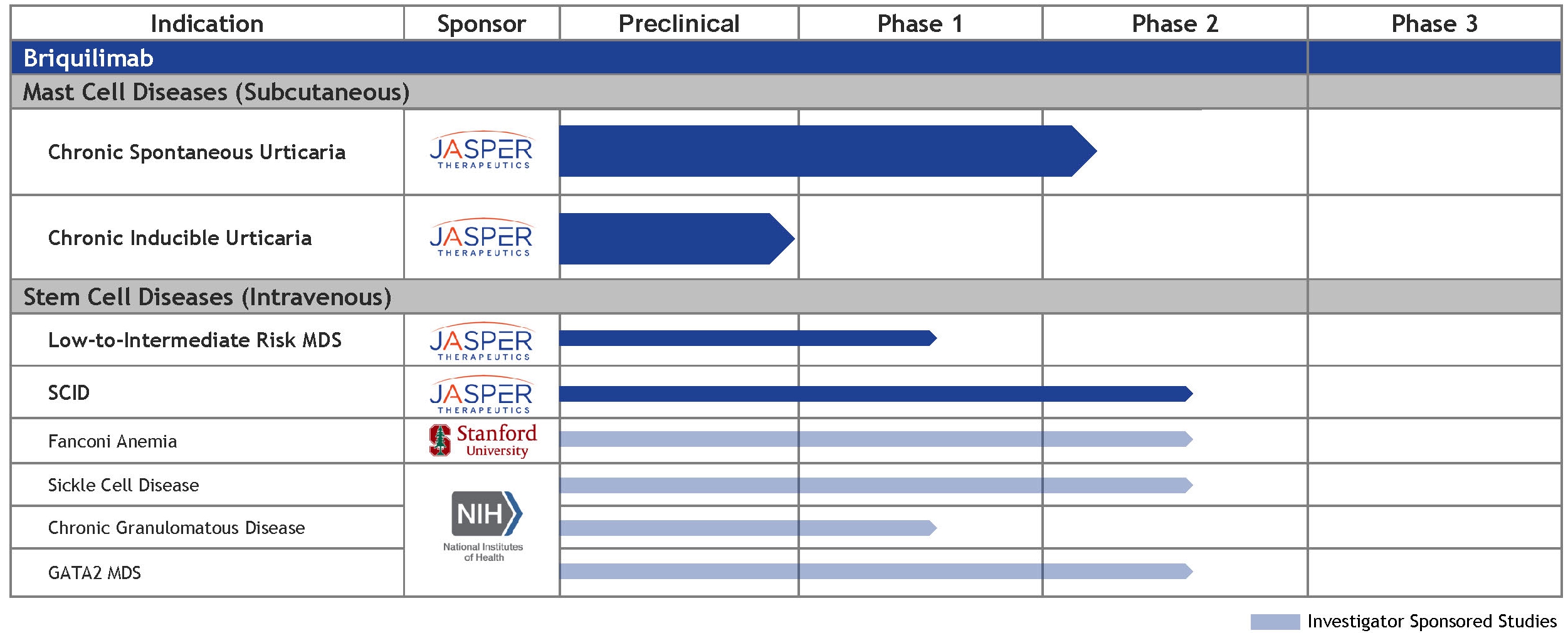 | Indication | Sponsor | Preclinical | Phase 1 | Phase 2 | Phase 3 |
|---|---|---|---|---|---|
| Briquilimab | | | | | |
| Mast Cell Diseases (Subcutaneous) | | | | | |
| Chronic Spontaneous Urticaria | JASPER THERAPEUTICS | | | | |
| Chronic Inducible Urticaria | JASPER THERAPEUTICS | | | | |
| Stem Cell Diseases (Intravenous) | | | | | |
| Low-to-Intermediate Risk MDS | JASPER THERAPEUTICS | | | | |
| SCID | JASPER THERAPEUTICS | | | | |
| Fanconi Anemia | Stanford University | | | | |
| Sickle Cell Disease | NIH National Institutes of Health | | | | |
| Chronic Granulomatous Disease | | | | | |
| GATA2 MDS | | | | | |

Investigator Sponsored Studies